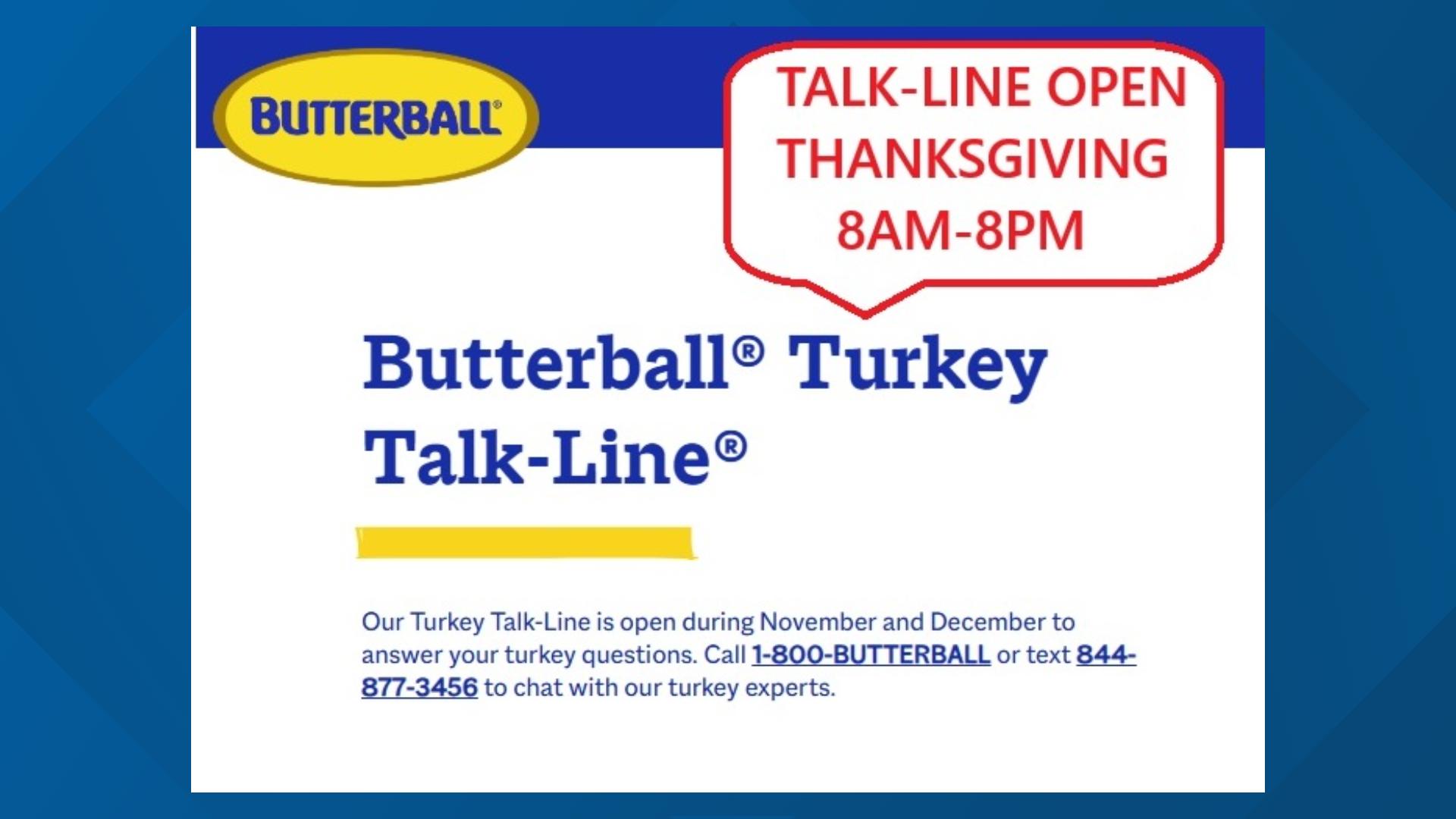 BUTTERBALL®

TALK-LINE OPEN THANKSGIVING 8AM-8PM

Butterball® Turkey Talk-Line®

Our Turkey Talk-Line is open during November and December to answer your turkey questions. Call 1-800-BUTTERBALL or text 844-877-3456 to chat with our turkey experts.